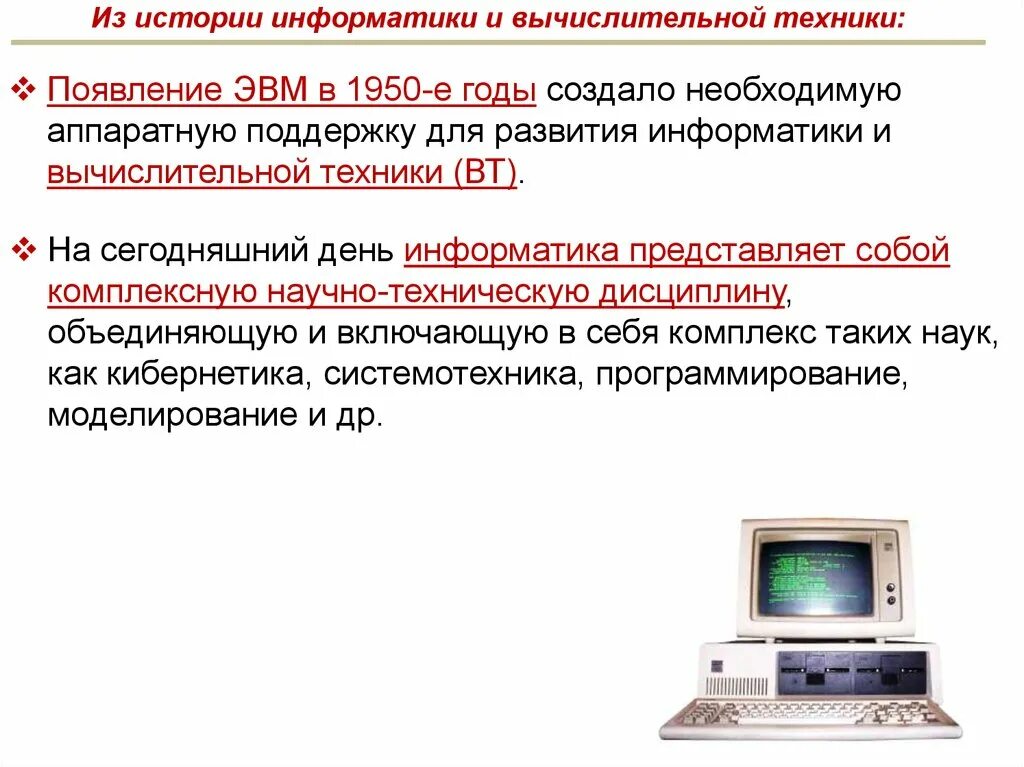 Из истории информатики и вычислительной техники:

❖ Появление ЭВМ в 1950-е годы создало необходимую аппаратную поддержку для развития информатики и вычислительной техники (ВТ).

❖ На сегодняшний день информатика представляет собой комплексную научно-техническую дисциплину, объединяющую и включающую в себя комплекс таких наук, как кибернетика, системотехника, программирование, моделирование и др.